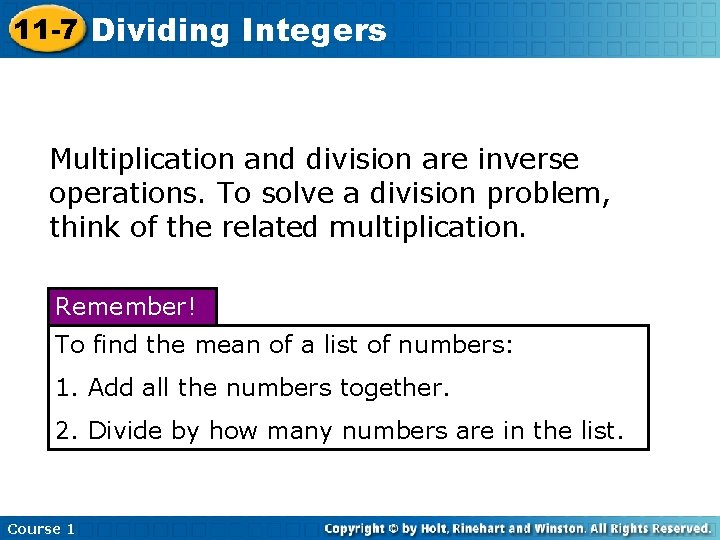 11-7 Dividing Integers

Multiplication and division are inverse operations. To solve a division problem, think of the related multiplication.

Remember!

To find the mean of a list of numbers:

1. Add all the numbers together.

2. Divide by how many numbers are in the list.

Course 1

Copyright © by Holt, Rinehart and Winston. All Rights Reserved.